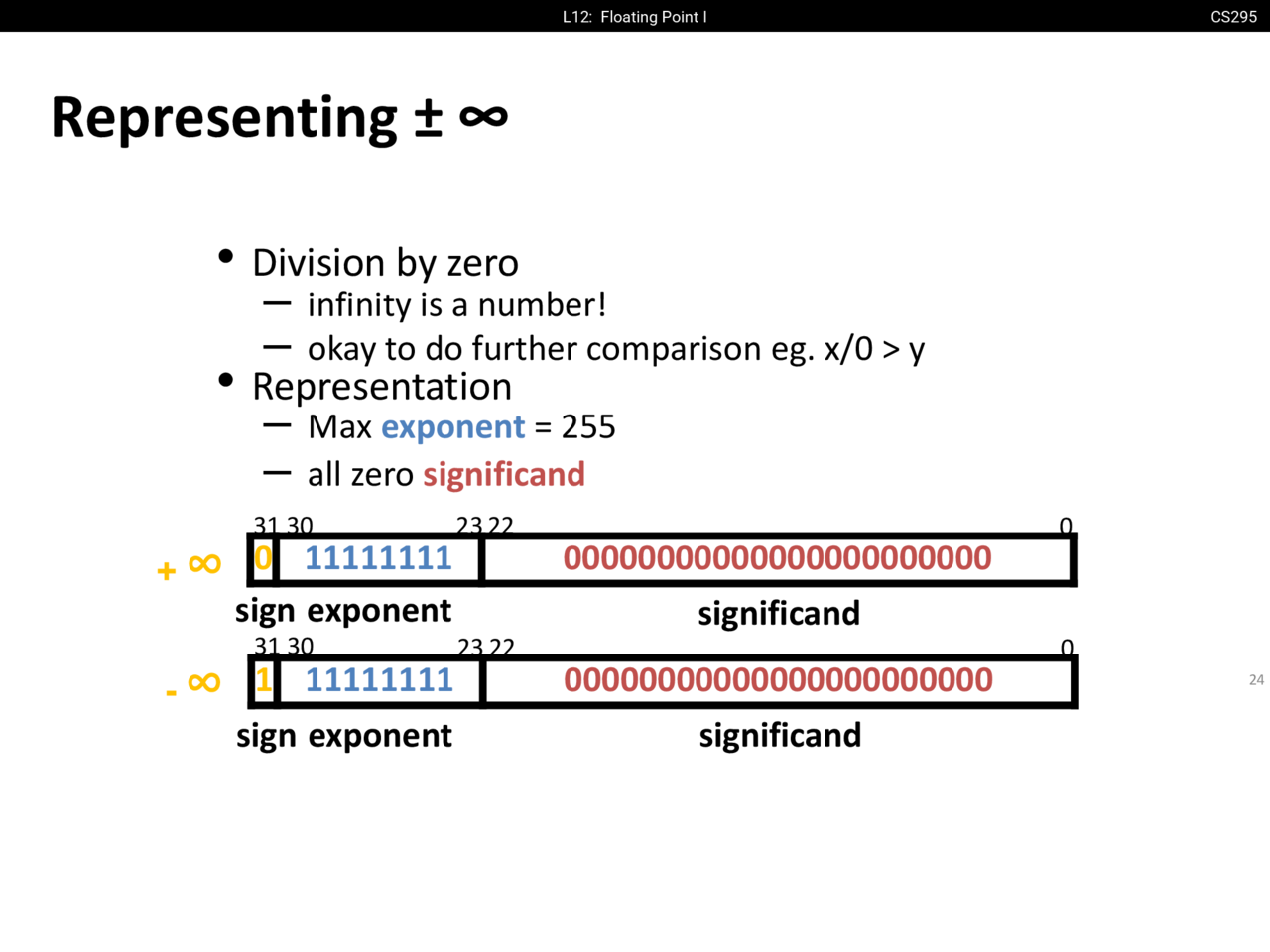 L12: Floating Point I

CS295

Representing ± ∞

• Division by zero
- infinity is a number!
- okay to do further comparison eg. x/0 > y
• Representation
- Max exponent = 255
- all zero significand

31 30 23 22 0

+ ∞ 0 11111111 00000000000000000000000

sign exponent significand

31 30 23 22 0

- ∞ 1 11111111 00000000000000000000000

sign exponent significand

24